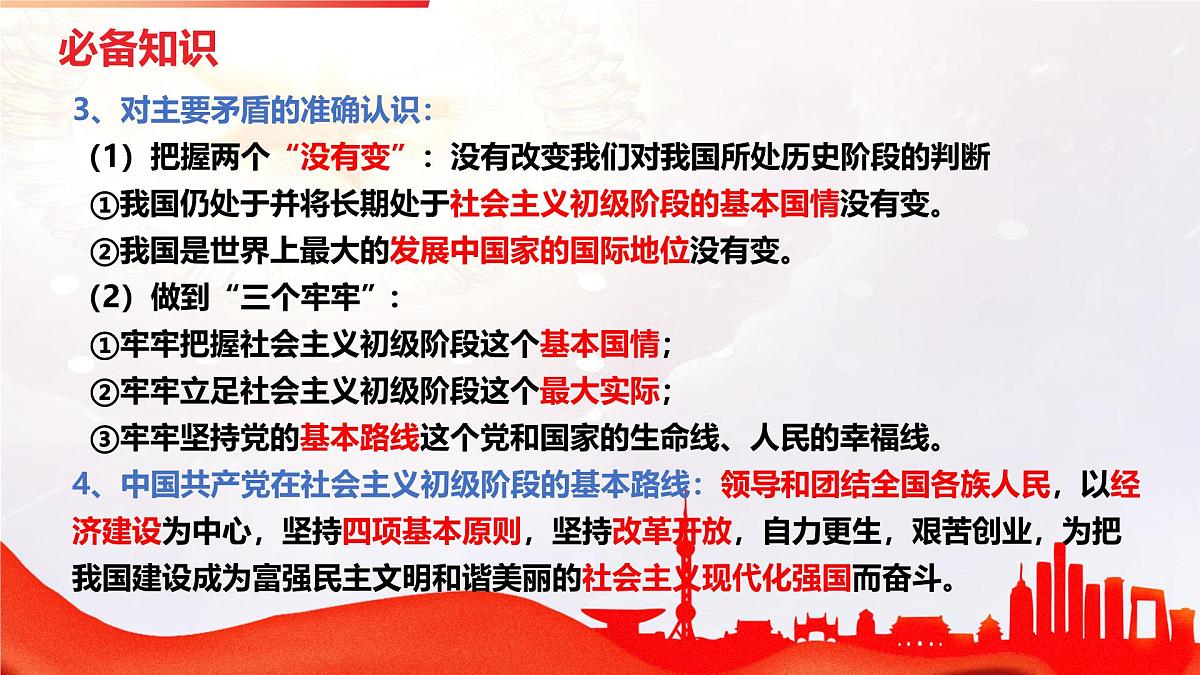 必备知识

3、对主要矛盾的准确认识：

（1）把握两个“没有变”：没有改变我们对我国所处历史阶段的判断

①我国仍处于并将长期处于社会主义初级阶段的基本国情没有变。

②我国是世界上最大的发展中国家的国际地位没有变。

（2）做到“三个牢牢”：

①牢牢把握社会主义初级阶段这个基本国情；

②牢牢立足社会主义初级阶段这个最大实际；

③牢牢坚持党的基本路线这个党和国家的生命线、人民的幸福线。

4、中国共产党在社会主义初级阶段的基本路线：领导和团结全国各族人民，以经济建设为中心，坚持四项基本原则，坚持改革开放，自力更生，艰苦创业，为把我国建设成为富强民主文明和谐美丽的社会主义现代化强国而奋斗。